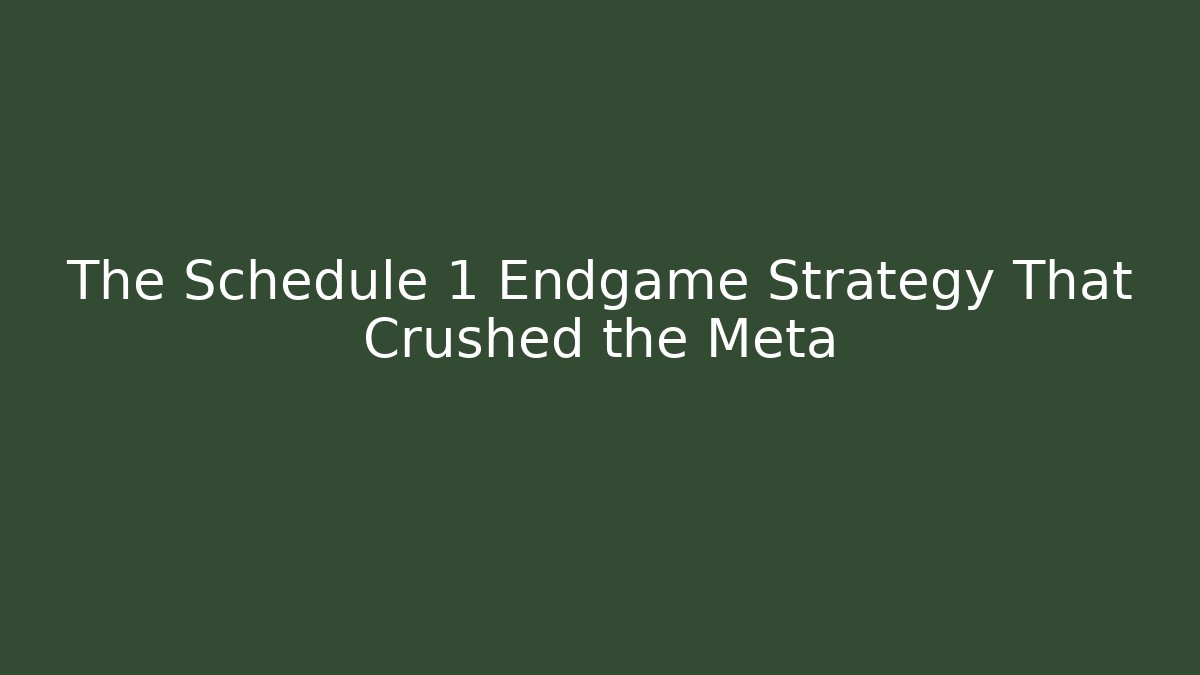 The Schedule 1 Endgame Strategy That Crushed the Meta